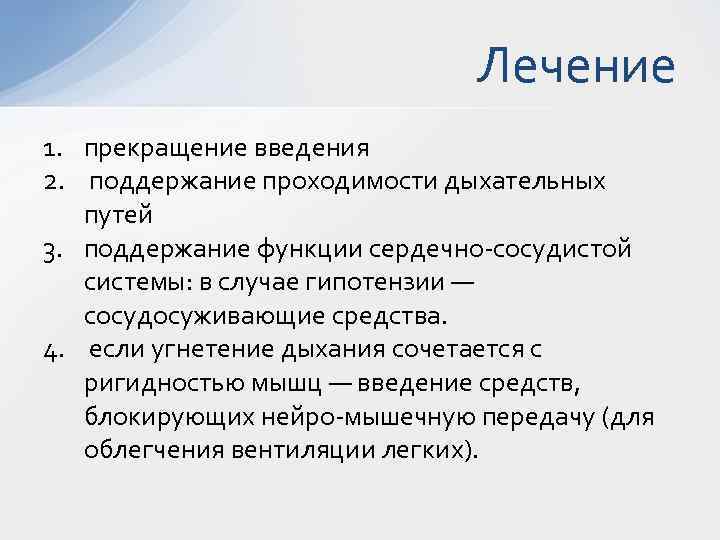 Лечение

1. прекращение введения
2. поддержание проходимости дыхательных путей
3. поддержание функции сердечно-сосудистой системы: в случае гипотензии — сосудосуживающие средства.
4. если угнетение дыхания сочетается с ригидностью мышц — введение средств, блокирующих нейро-мышечную передачу (для облегчения вентиляции легких).